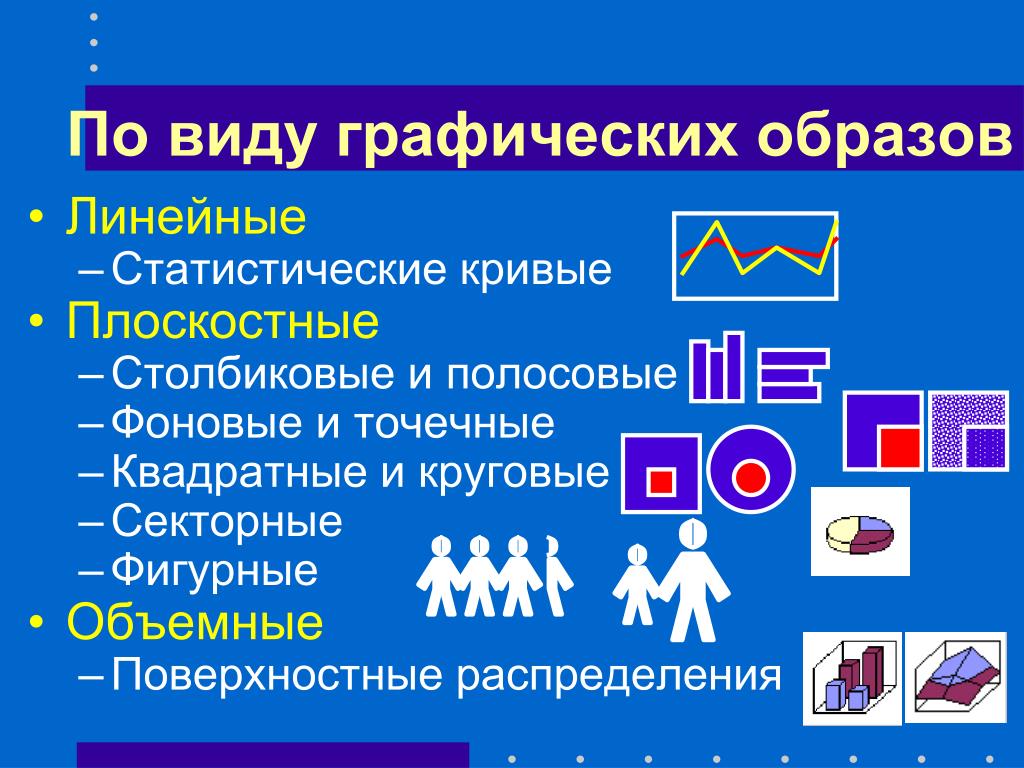 По виду графических образов

• Линейные
– Статистические кривые
• Плоскостные
– Столбиковые и полосовые
– Фоновые и точечные
– Квадратные и круговые
– Секторные
– Фигурные
• Объемные
– Поверхностные распределения